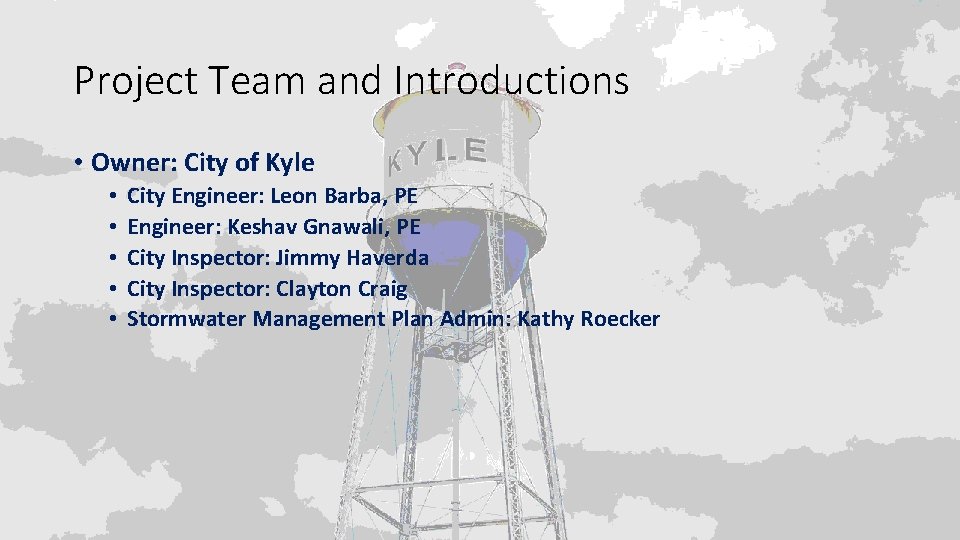 Project Team and Introductions

• Owner: City of Kyle
  • City Engineer: Leon Barba, PE
  • Engineer: Keshav Gnawali, PE
  • City Inspector: Jimmy Haverda
  • City Inspector: Clayton Craig
  • Stormwater Management Plan Admin: Kathy Roecker

KYLE